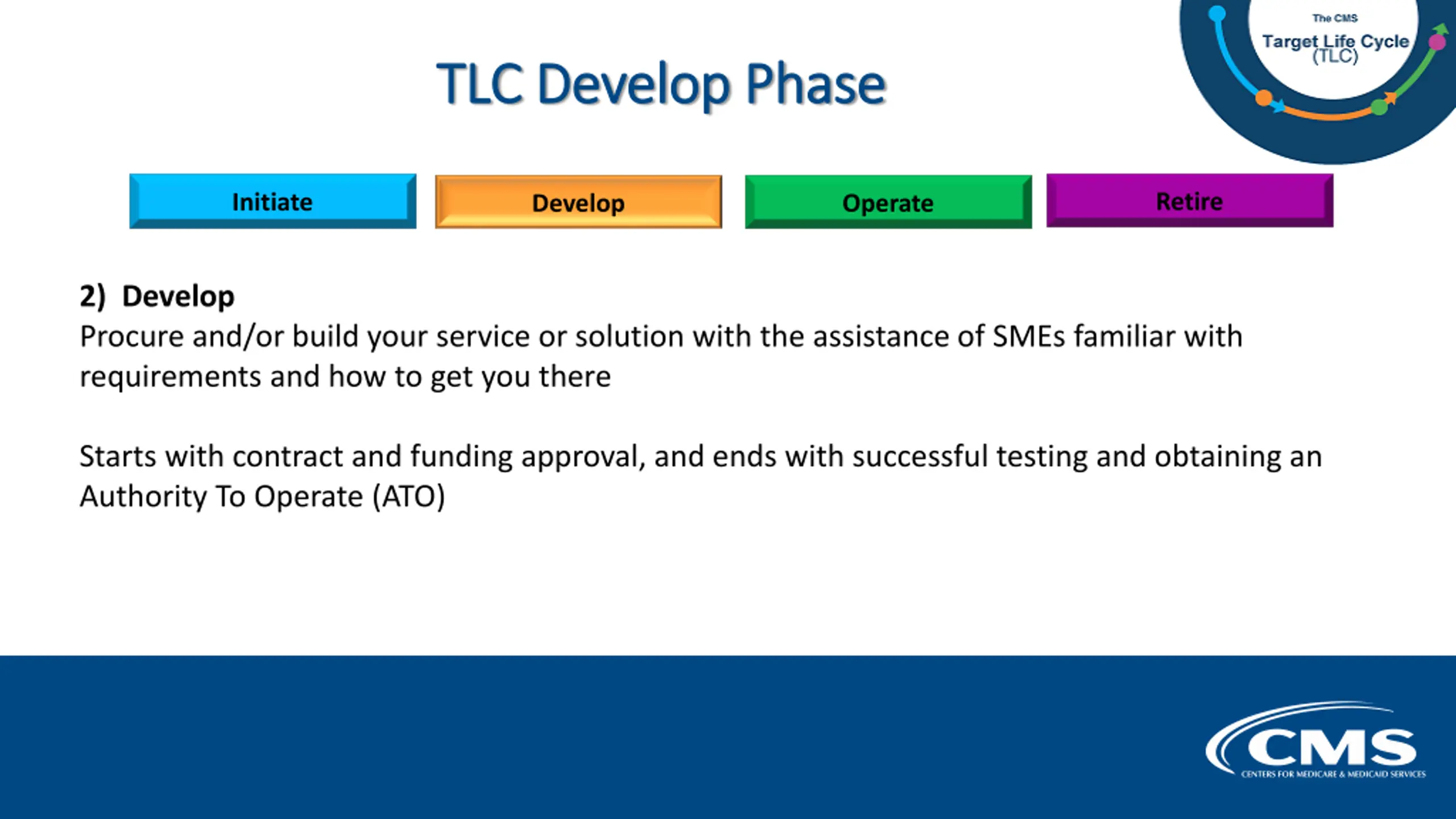 The CMS
Target Life Cycle
(TLC)

TLC Develop Phase

Initiate

Develop

Operate

Retire

2) Develop
Procure and/or build your service or solution with the assistance of SMEs familiar with requirements and how to get you there

Starts with contract and funding approval, and ends with successful testing and obtaining an Authority To Operate (ATO)

CMS
CENTERS FOR MEDICARE & MEDICAID SERVICES